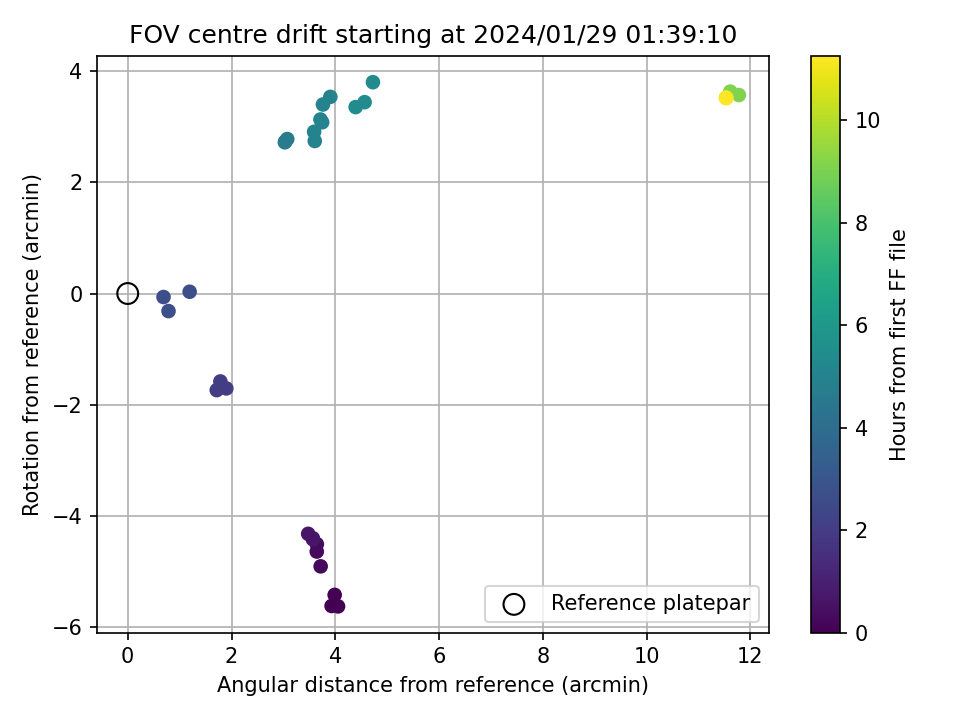 FOV centre drift starting at 2024/01/29 01:39:10

Rotation from reference (arcmin)

4
2
0
−2
−4
−6

0
2
4
6
8
10
12

Angular distance from reference (arcmin)

Reference platepar

Hours from first FF file

10
8
6
4
2
0